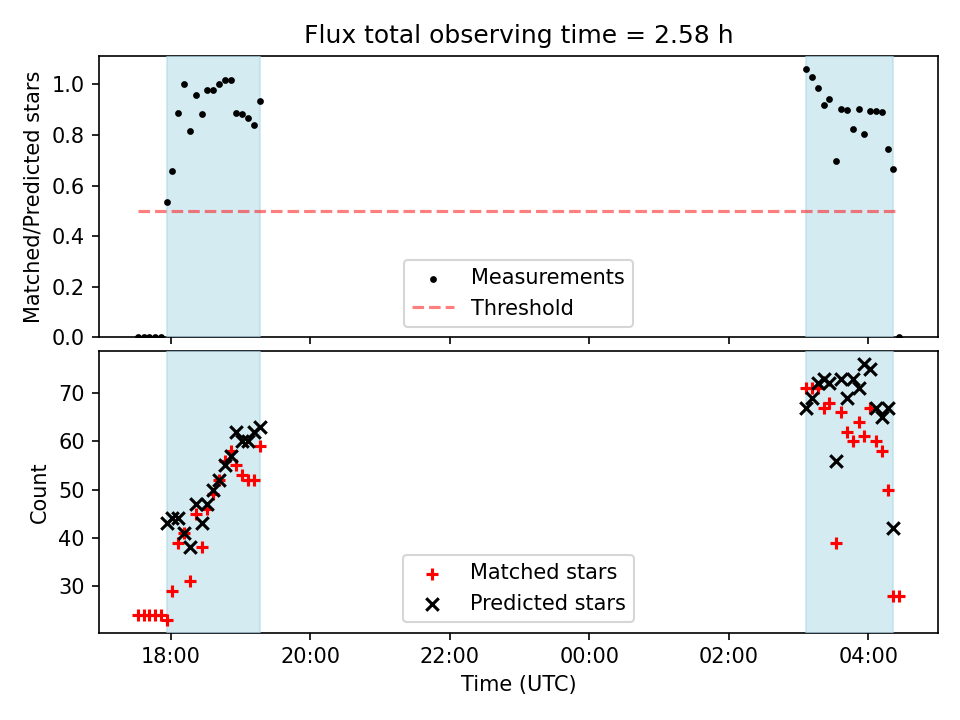 Flux total observing time = 2.58 h

Matched/Predicted stars

1.0
0.8
0.6
0.4
0.2
0.0

Measurements
Threshold

Count

70
60
50
40
30

Matched stars
Predicted stars

18:00
20:00
22:00
00:00
02:00
04:00

Time (UTC)